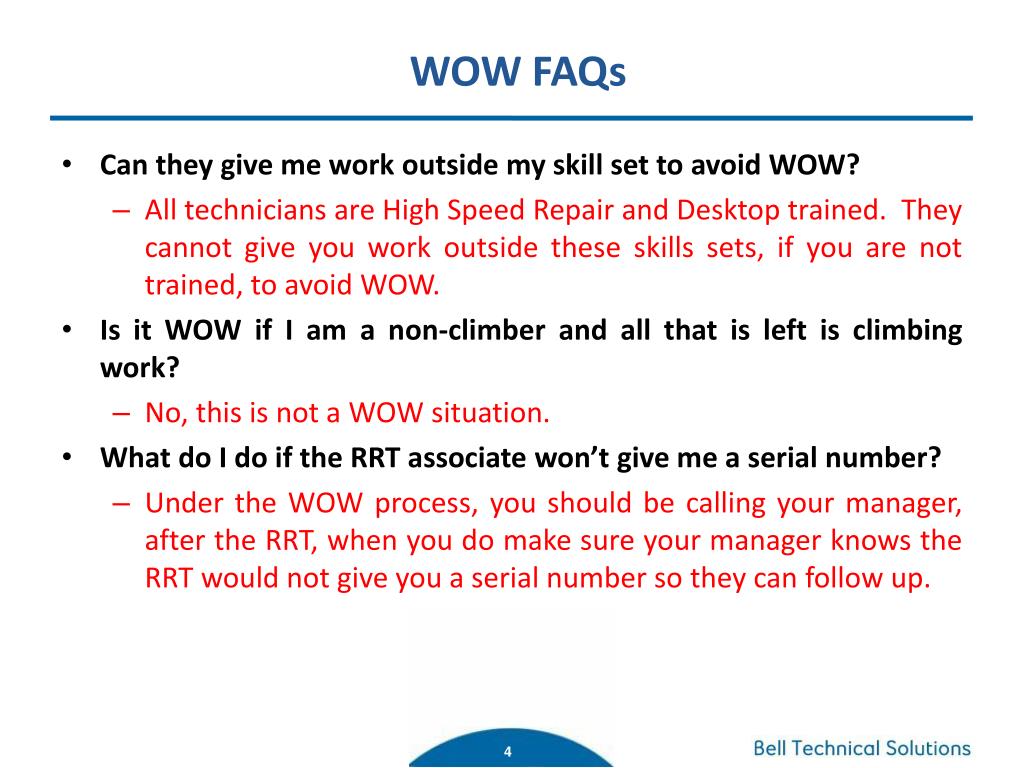 WOW FAQs

• Can they give me work outside my skill set to avoid WOW?
– All technicians are High Speed Repair and Desktop trained. They cannot give you work outside these skills sets, if you are not trained, to avoid WOW.
• Is it WOW if I am a non-climber and all that is left is climbing work?
– No, this is not a WOW situation.
• What do I do if the RRT associate won't give me a serial number?
– Under the WOW process, you should be calling your manager, after the RRT, when you do make sure your manager knows the RRT would not give you a serial number so they can follow up.

4

Bell Technical Solutions